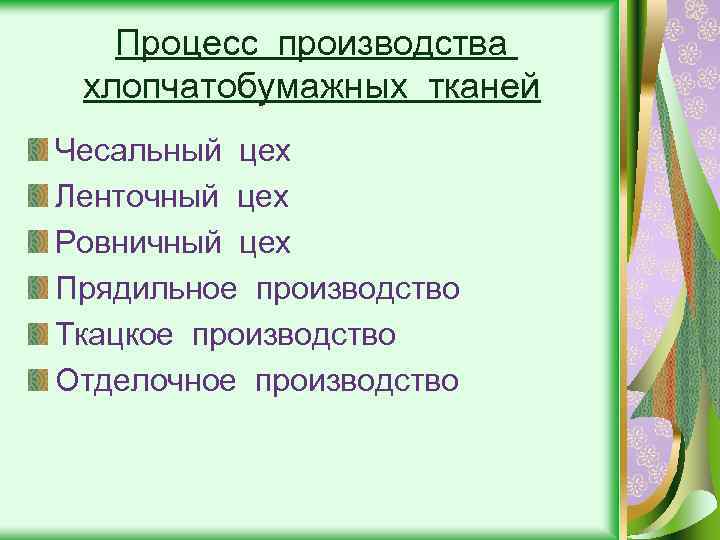 Процесс производства хлопчатобумажных тканей

Чесальный цех
Ленточный цех
Ровничный цех
Прядильное производство
Ткацкое производство
Отделочное производство